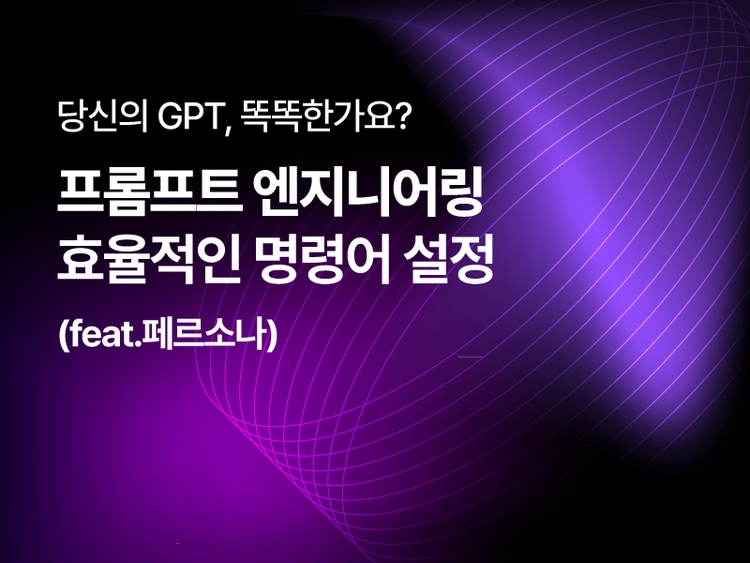 당신의 GPT, 똑똑한가요?

프롬프트 엔지니어링
효율적인 명령어 설정

(feat.페르소나)